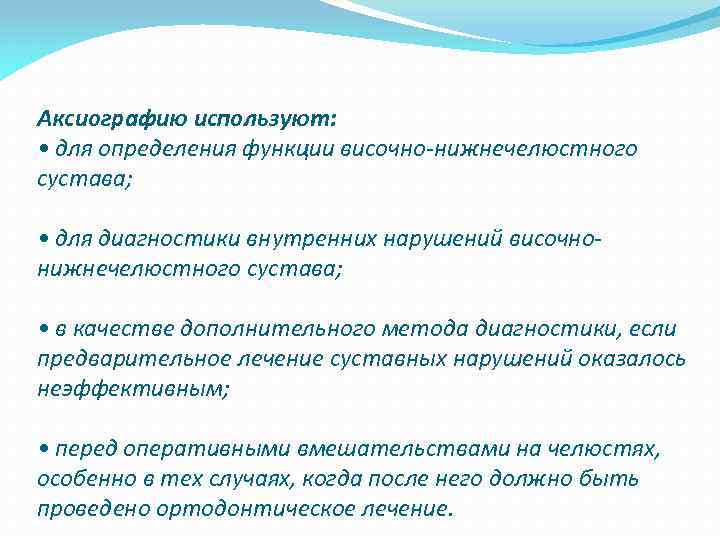 Аксиографию используют:
• для определения функции височно-нижнечелюстного сустава;

• для диагностики внутренних нарушений височно-нижнечелюстного сустава;

• в качестве дополнительного метода диагностики, если предварительное лечение суставных нарушений оказалось неэффективным;

• перед оперативными вмешательствами на челюстях, особенно в тех случаях, когда после него должно быть проведено ортодонтическое лечение.